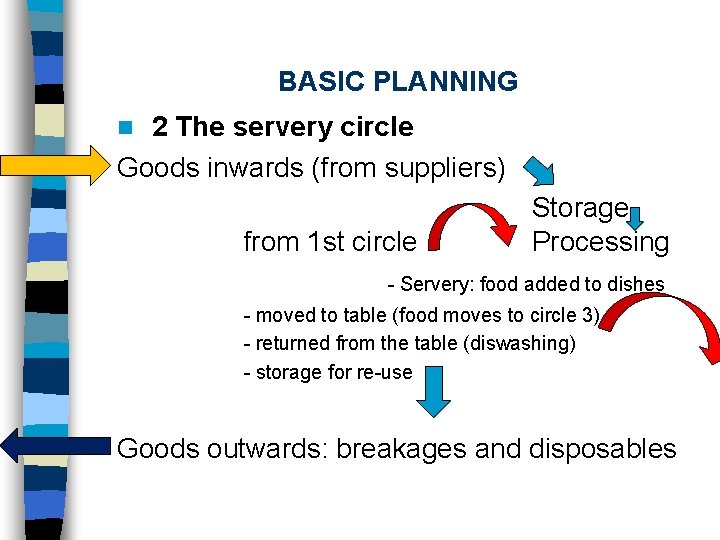 BASIC PLANNING

2 The servery circle

Goods inwards (from suppliers)

Storage

from 1st circle

Processing

- Servery: food added to dishes

- moved to table (food moves to circle 3)

- returned from the table (diswashing)

- storage for re-use

Goods outwards: breakages and disposables